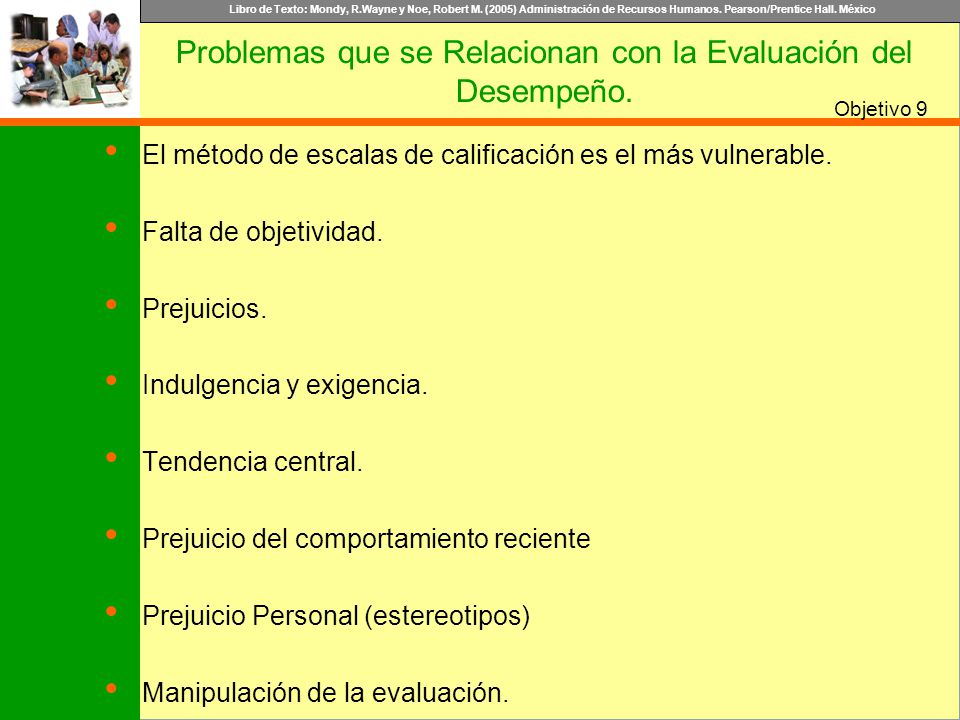 Libro de Texto: Mondy, R.Wayne y Noe, Robert M. (2005) Administración de Recursos Humanos. Pearson/Prentice Hall. México

Problemas que se Relacionan con la Evaluación del Desempeño.

Objetivo 9

• El método de escalas de calificación es el más vulnerable.

• Falta de objetividad.

• Prejuicios.

• Indulgencia y exigencia.

• Tendencia central.

• Prejuicio del comportamiento reciente

• Prejuicio Personal (estereotipos)

• Manipulación de la evaluación.